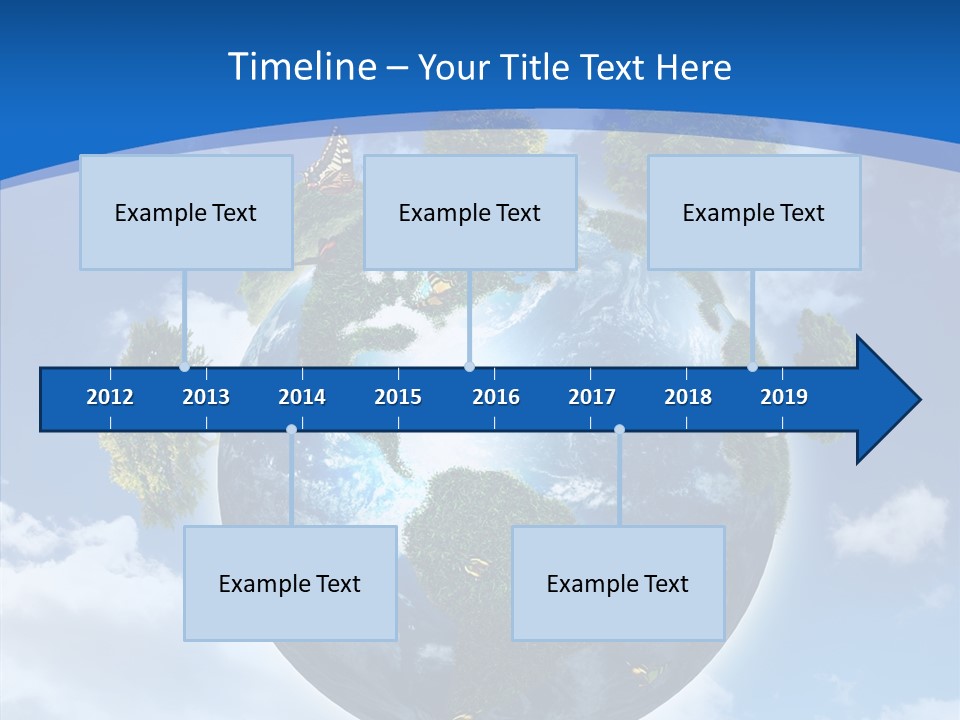 Timeline – Your Title Text Here

Example Text

Example Text

Example Text

2012 2013 2014 2015 2016 2017 2018 2019

Example Text

Example Text